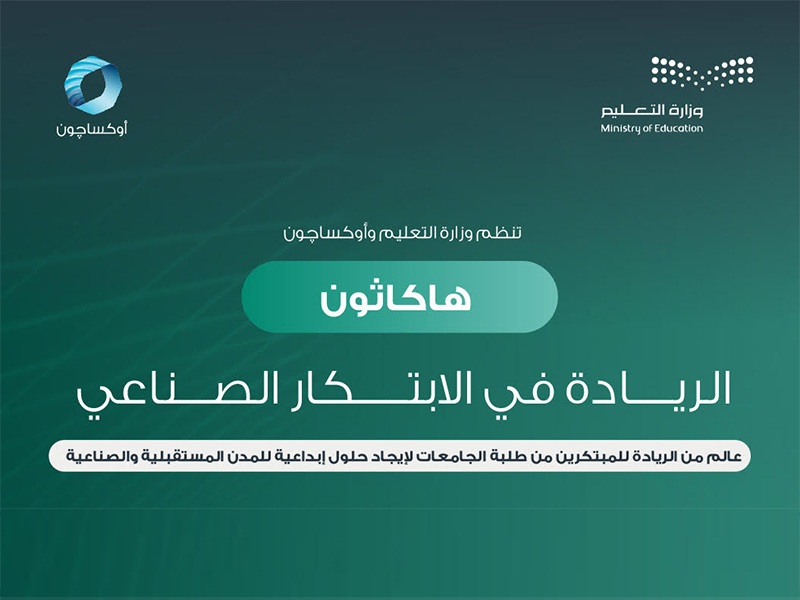 وزارة التعليم
Ministry of Education

أوكساچون

تنظم وزارة التعليم وأوكساچون

هاكاثون

الريادة في الابتكار الصناعي

عالم من الريادة للمبتكرين من طلبة الجامعات لإيجاد حلول إبداعية للمدن المستقبلية والصناعية